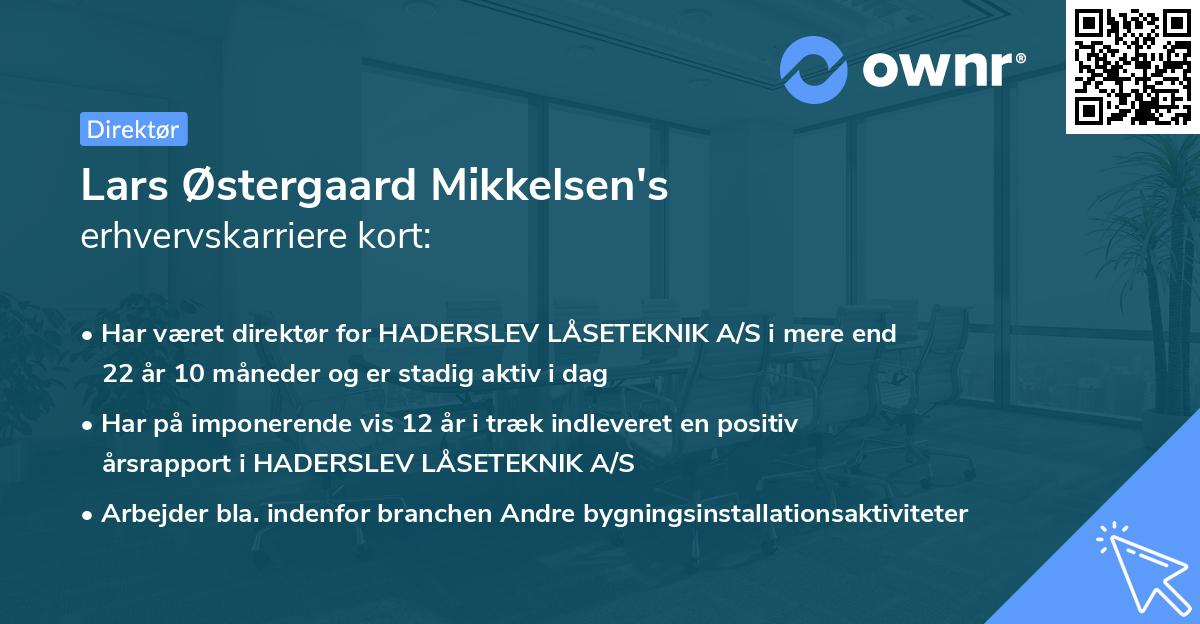 ownr®

Direktør

Lars Østergaard Mikkelsen's
erhvervskarriere kort:

• Har været direktør for HADERSLEV LÅSETEKNIK A/S i mere end 22 år 10 måneder og er stadig aktiv i dag
• Har på imponerende vis 12 år i træk indleveret en positiv årsrapport i HADERSLEV LÅSETEKNIK A/S
• Arbejder bla. indenfor branchen Andre bygningsinstallationsaktiviteter